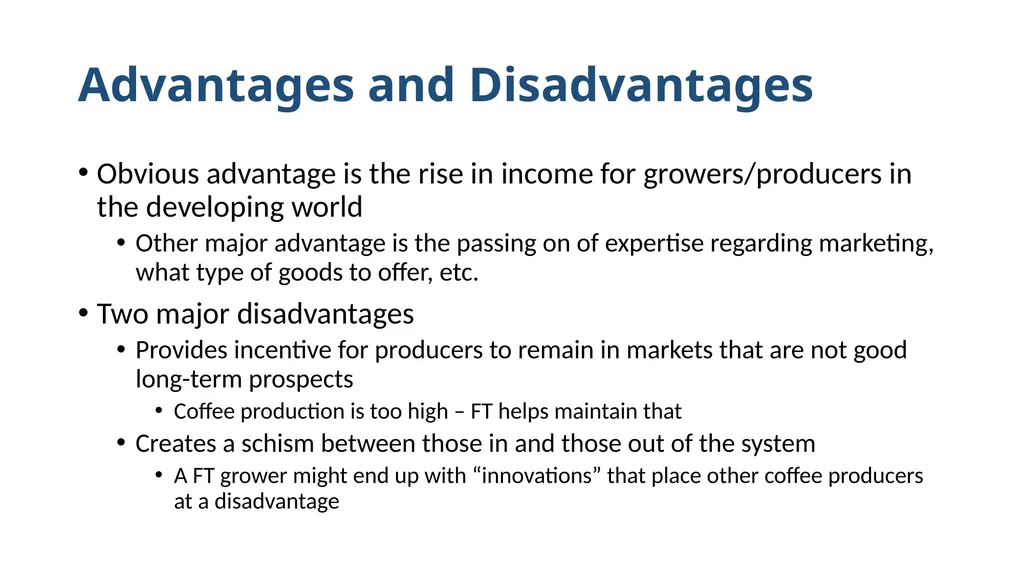 Advantages and Disadvantages

• Obvious advantage is the rise in income for growers/producers in the developing world

• Other major advantage is the passing on of expertise regarding marketing, what type of goods to offer, etc.

• Two major disadvantages

• Provides incentive for producers to remain in markets that are not good long-term prospects

• Coffee production is too high – FT helps maintain that

• Creates a schism between those in and those out of the system

• A FT grower might end up with “innovations” that place other coffee producers at a disadvantage